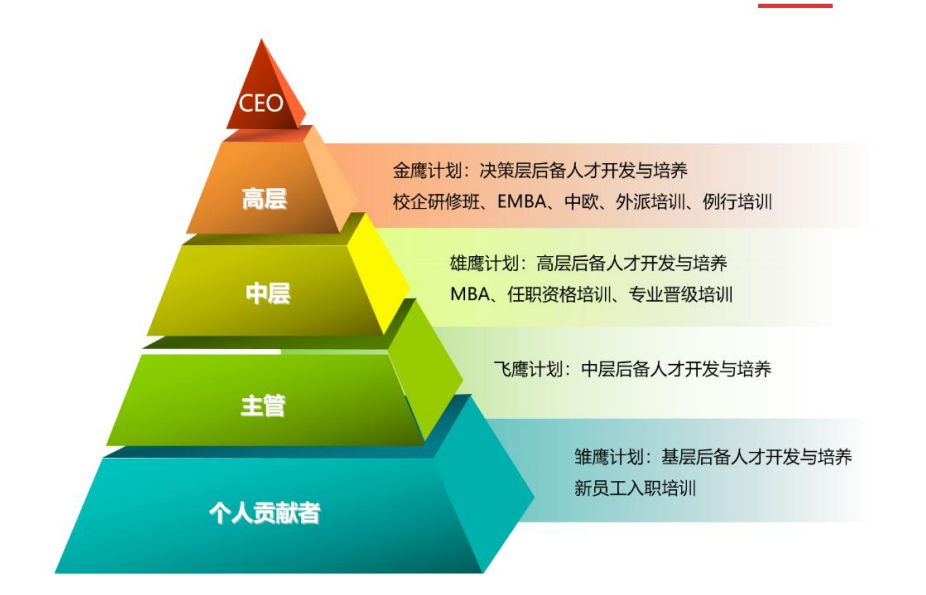 CEO

高层

金鹰计划：决策层后备人才开发与培养
校企研修班、EMBA、中欧、外派培训、例行培训

中层

雄鹰计划：高层后备人才开发与培养
MBA、任职资格培训、专业晋级培训

主管

飞鹰计划：中层后备人才开发与培养

个人贡献者

雏鹰计划：基层后备人才开发与培养
新员工入职培训